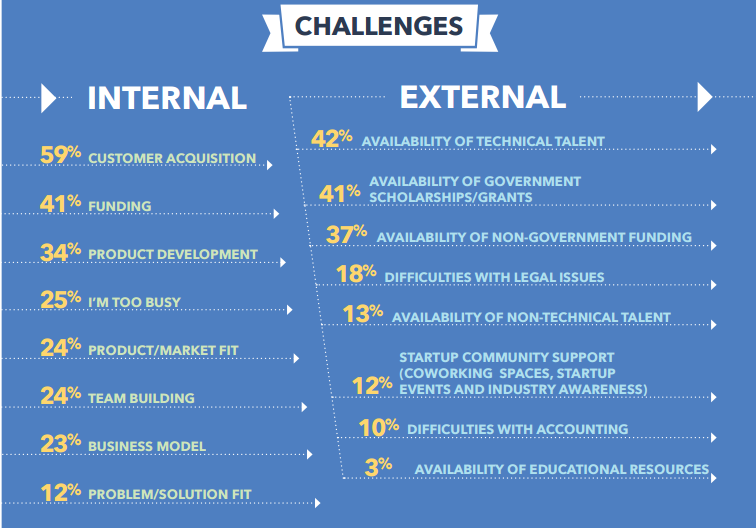 CHALLENGES

INTERNAL

59% CUSTOMER ACQUISITION

41% FUNDING

34% PRODUCT DEVELOPMENT

25% I'M TOO BUSY

24% PRODUCT/MARKET FIT

24% TEAM BUILDING

23% BUSINESS MODEL

12% PROBLEM/SOLUTION FIT

EXTERNAL

42% AVAILABILITY OF TECHNICAL TALENT

41% AVAILABILITY OF GOVERNMENT SCHOLARSHIPS/GRANTS

37% AVAILABILITY OF NON-GOVERNMENT FUNDING

18% DIFFICULTIES WITH LEGAL ISSUES

13% AVAILABILITY OF NON-TECHNICAL TALENT

12% STARTUP COMMUNITY SUPPORT (COWORKING SPACES, STARTUP EVENTS AND INDUSTRY AWARENESS)

10% DIFFICULTIES WITH ACCOUNTING

3% AVAILABILITY OF EDUCATIONAL RESOURCES